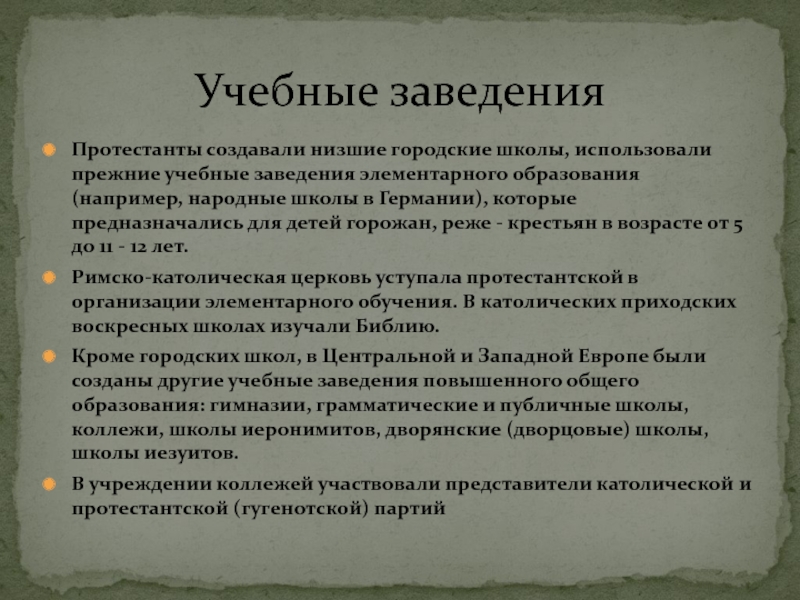 Учебные заведения

Протестанты создавали низшие городские школы, использовали прежние учебные заведения элементарного образования (например, народные школы в Германии), которые предназначались для детей горожан, реже - крестьян в возрасте от 5 до 11 - 12 лет.

Римско-католическая церковь уступала протестантской в организации элементарного обучения. В католических приходских воскресных школах изучали Библию.

Кроме городских школ, в Центральной и Западной Европе были созданы другие учебные заведения повышенного общего образования: гимназии, грамматические и публичные школы, коллежи, школы иеронимитов, дворянские (дворцовые) школы, школы иезуитов.

В учреждении коллежей участвовали представители католической и протестантской (гугенотской) партий